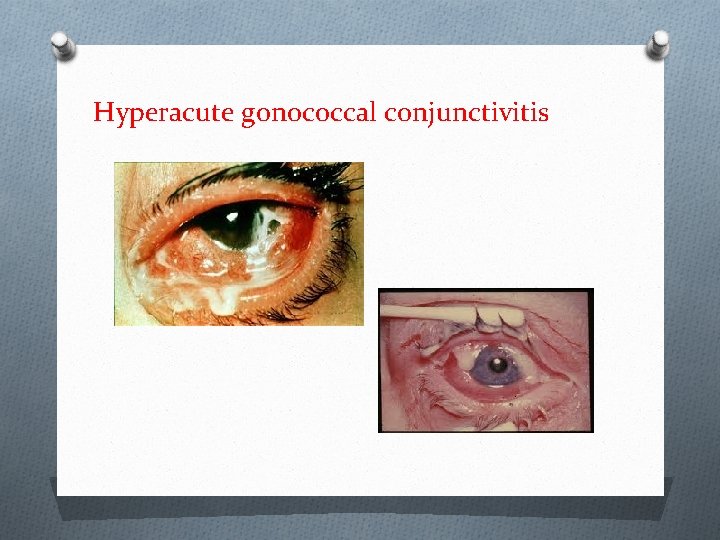 Hyperacute gonococcal conjunctivitis